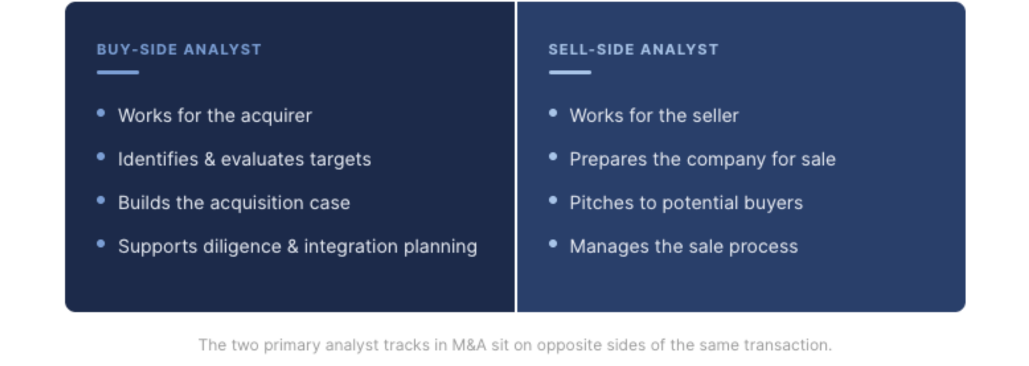 BUY-SIDE ANALYST

- Works for the acquirer
- Identifies & evaluates targets
- Builds the acquisition case
- Supports diligence & integration planning

SELL-SIDE ANALYST

- Works for the seller
- Prepares the company for sale
- Pitches to potential buyers
- Manages the sale process

The two primary analyst tracks in M&A sit on opposite sides of the same transaction.